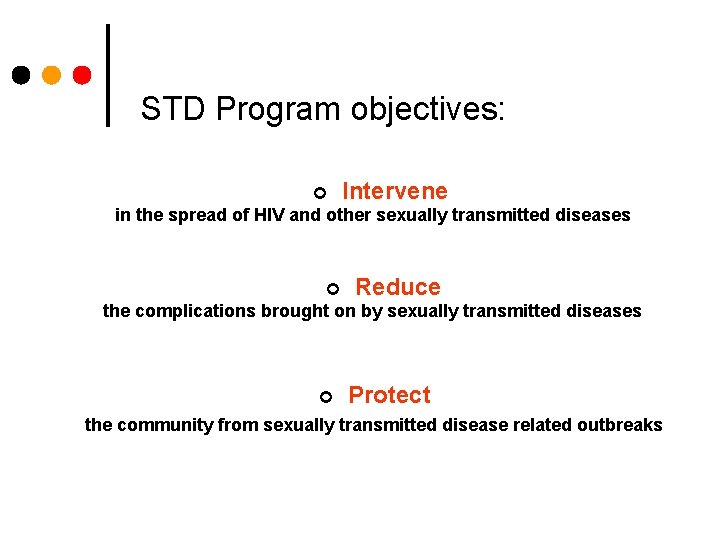 STD Program objectives:

Intervene
in the spread of HIV and other sexually transmitted diseases

Reduce
the complications brought on by sexually transmitted diseases

Protect
the community from sexually transmitted disease related outbreaks